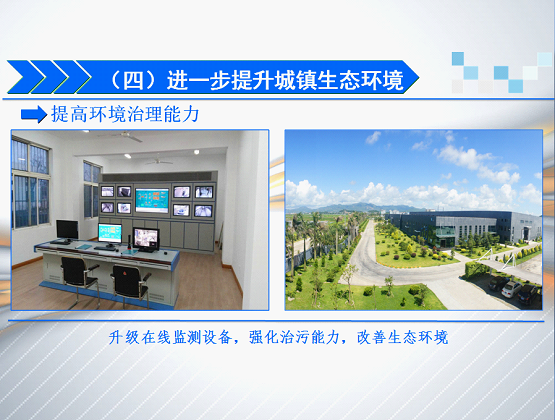 （四）进一步提升城镇生态环境

提高环境治理能力

升级在线监测设备，强化治污能力，改善生态环境